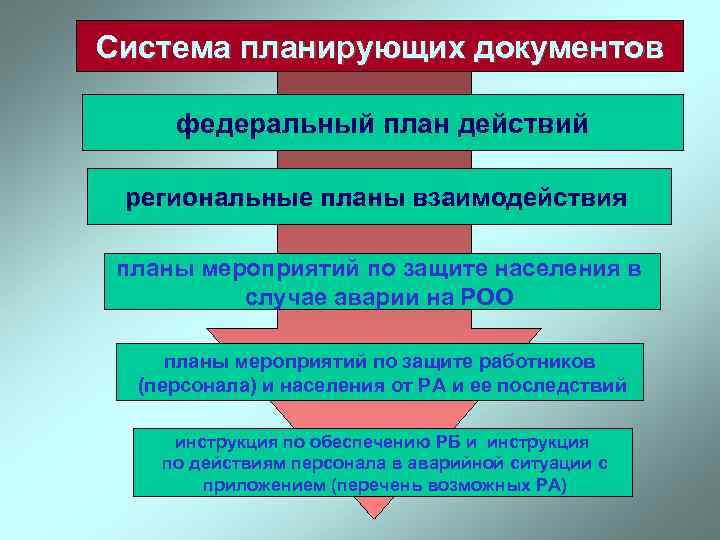 Система планирующих документов

федеральный план действий

региональные планы взаимодействия

планы мероприятий по защите населения в случае аварии на РОО

планы мероприятий по защите работников (персонала) и населения от РА и ее последствий

инструкция по обеспечению РБ и инструкция по действиям персонала в аварийной ситуации с приложением (перечень возможных РА)